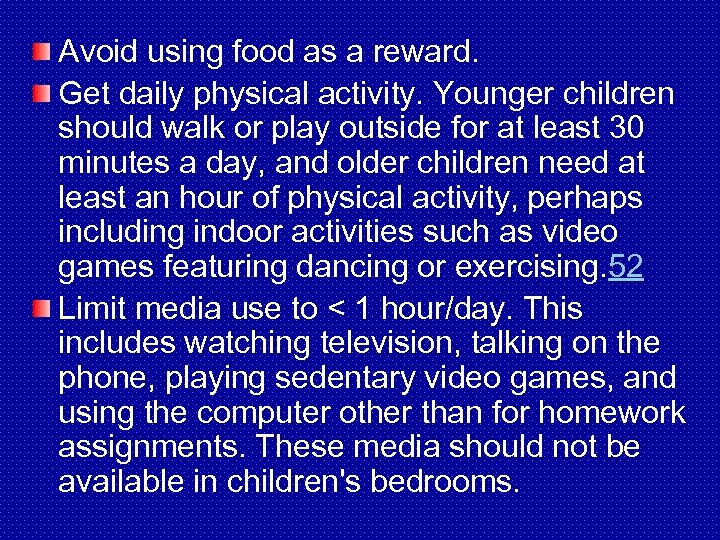 Avoid using food as a reward.

Get daily physical activity. Younger children should walk or play outside for at least 30 minutes a day, and older children need at least an hour of physical activity, perhaps including indoor activities such as video games featuring dancing or exercising.52

Limit media use to < 1 hour/day. This includes watching television, talking on the phone, playing sedentary video games, and using the computer other than for homework assignments. These media should not be available in children's bedrooms.